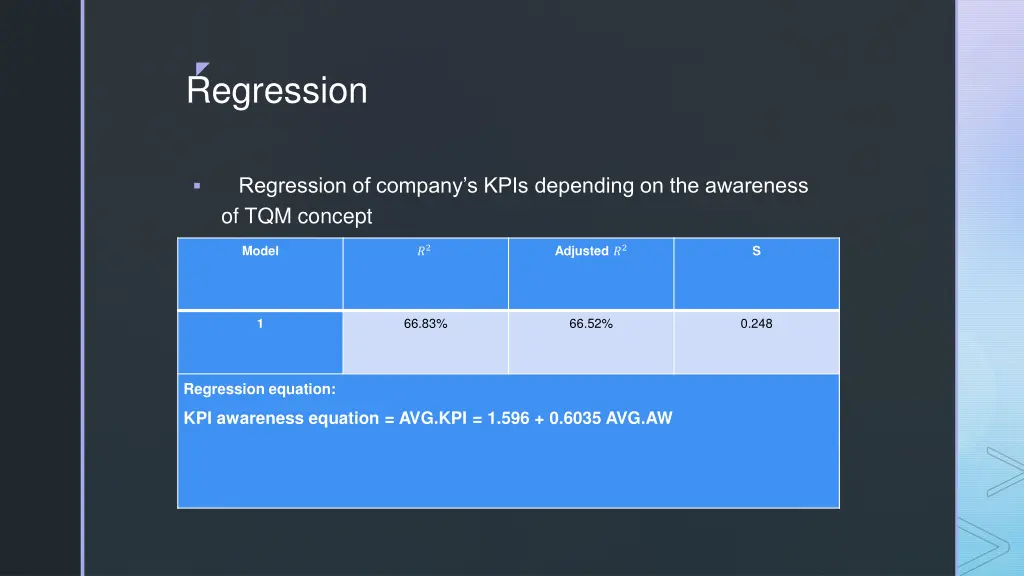 Regression

▪ Regression of company's KPIs depending on the awareness of TQM concept

| Model | $R^2$ | Adjusted $R^2$ | S |
|---|---|---|---|
| 1 | 66.83% | 66.52% | 0.248 |

Regression equation:

KPI awareness equation = AVG.KPI = 1.596 + 0.6035 AVG.AW